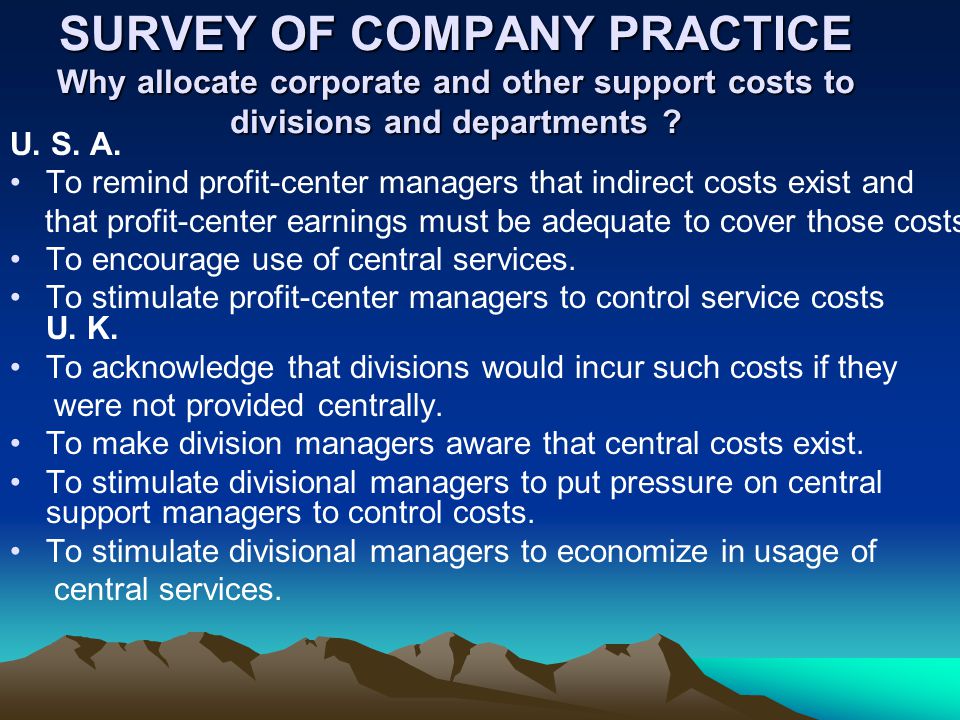 SURVEY OF COMPANY PRACTICE
Why allocate corporate and other support costs to divisions and departments ?

U. S. A.
• To remind profit-center managers that indirect costs exist and that profit-center earnings must be adequate to cover those costs
• To encourage use of central services.
• To stimulate profit-center managers to control service costs

U. K.
• To acknowledge that divisions would incur such costs if they were not provided centrally.
• To make division managers aware that central costs exist.
• To stimulate divisional managers to put pressure on central support managers to control costs.
• To stimulate divisional managers to economize in usage of central services.